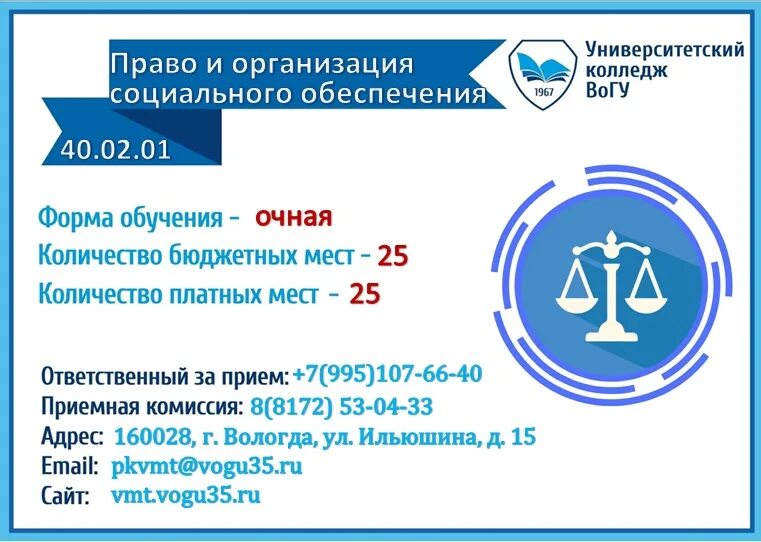 Право и организация социального обеспечения

1967

Университетский колледж ВоГУ

40.02.01

Форма обучения - очная
Количество бюджетных мест - 25
Количество платных мест - 25

Ответственный за прием: +7(995)107-66-40
Приемная комиссия: 8(8172) 53-04-33
Адрес: 160028, г. Вологда, ул. Ильюшина, д. 15
Email: pkvmt@vogu35.ru
Сайт: vmt.vogu35.ru